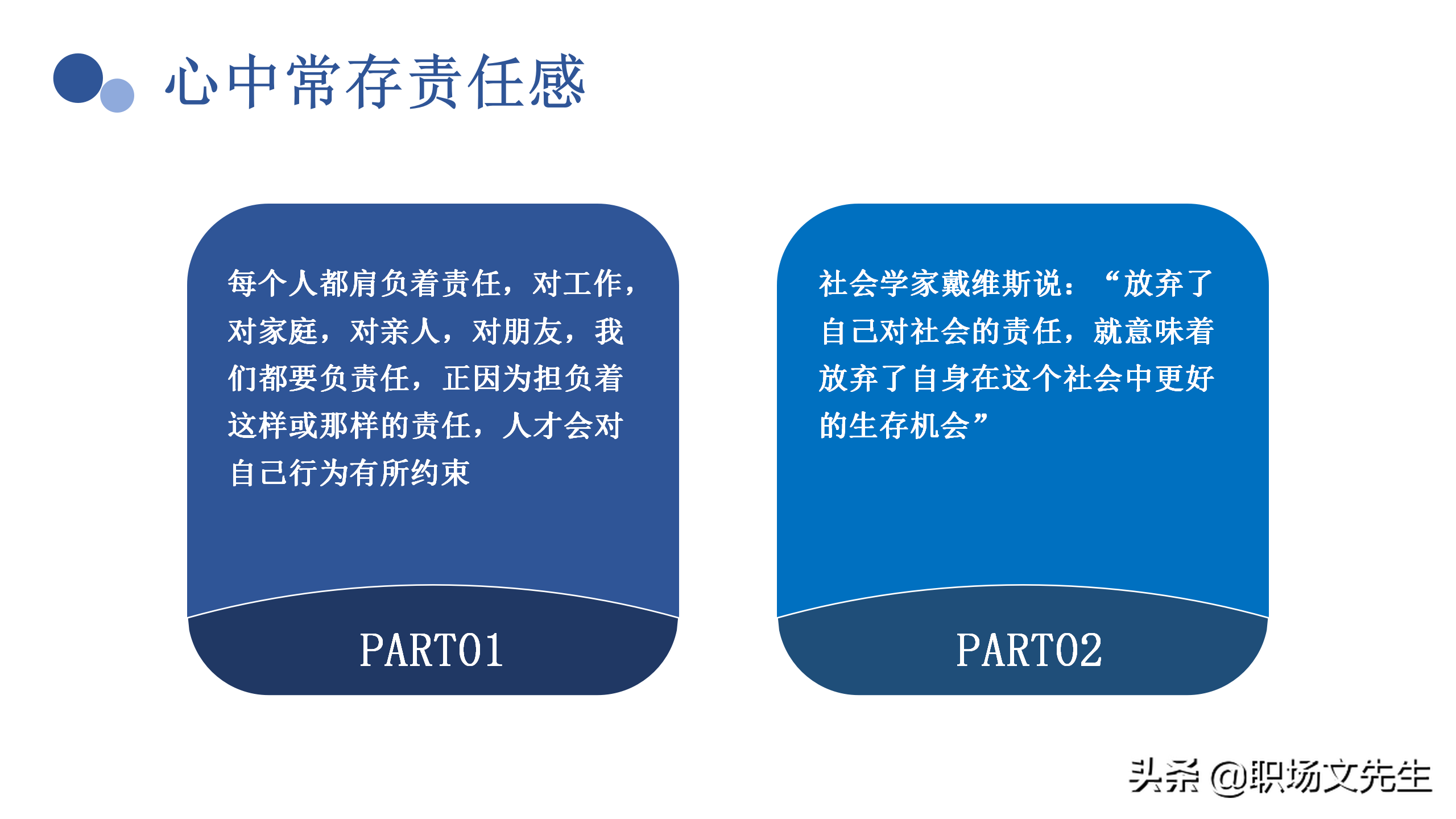 心中常存责任感

每个人都肩负着责任，对工作，对家庭，对亲人，对朋友，我们都要负责任，正因为担负着这样或那样的责任，人才会对自己行为有所约束

PART01

社会学家戴维斯说：“放弃了自己对社会的责任，就意味着放弃了自身在这个社会中更好的生存机会”

PART02

头条 @职场文先生